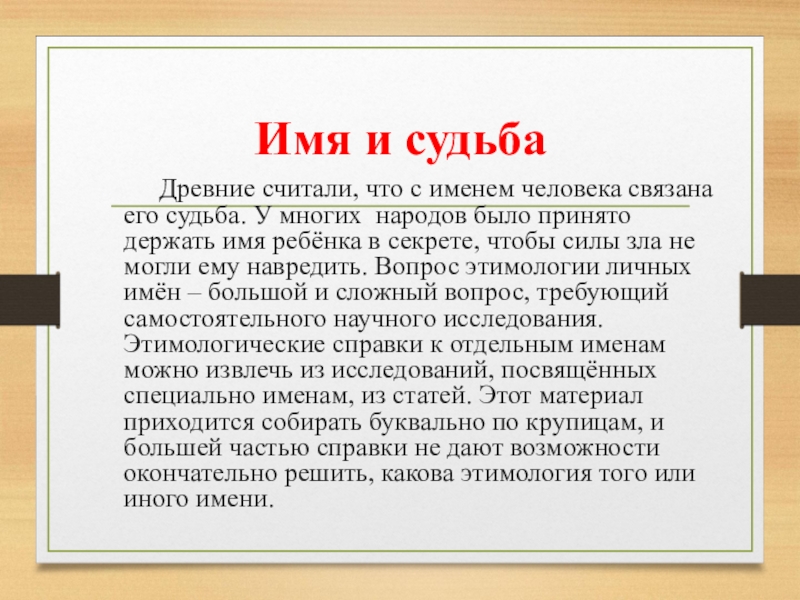 Имя и судьба

Древние считали, что с именем человека связана его судьба. У многих народов было принято держать имя ребёнка в секрете, чтобы силы зла не могли ему навредить. Вопрос этимологии личных имён – большой и сложный вопрос, требующий самостоятельного научного исследования. Этимологические справки к отдельным именам можно извлечь из исследований, посвящённых специально именам, из статей. Этот материал приходится собирать буквально по крупицам, и большей частью справки не дают возможности окончательно решить, какова этимология того или иного имени.